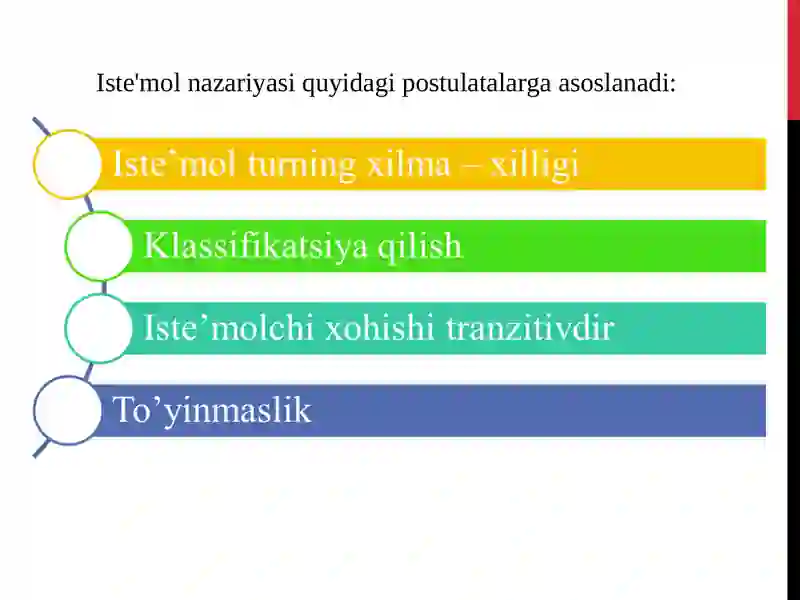 Iste'mol nazariyasi quyidagi postulatalarga asoslanadi:

Iste`mol turning xilma – xilligi

Klassifikatsiya qilish

Iste’molchi xohishi tranzitivdir

To’yinmaslik